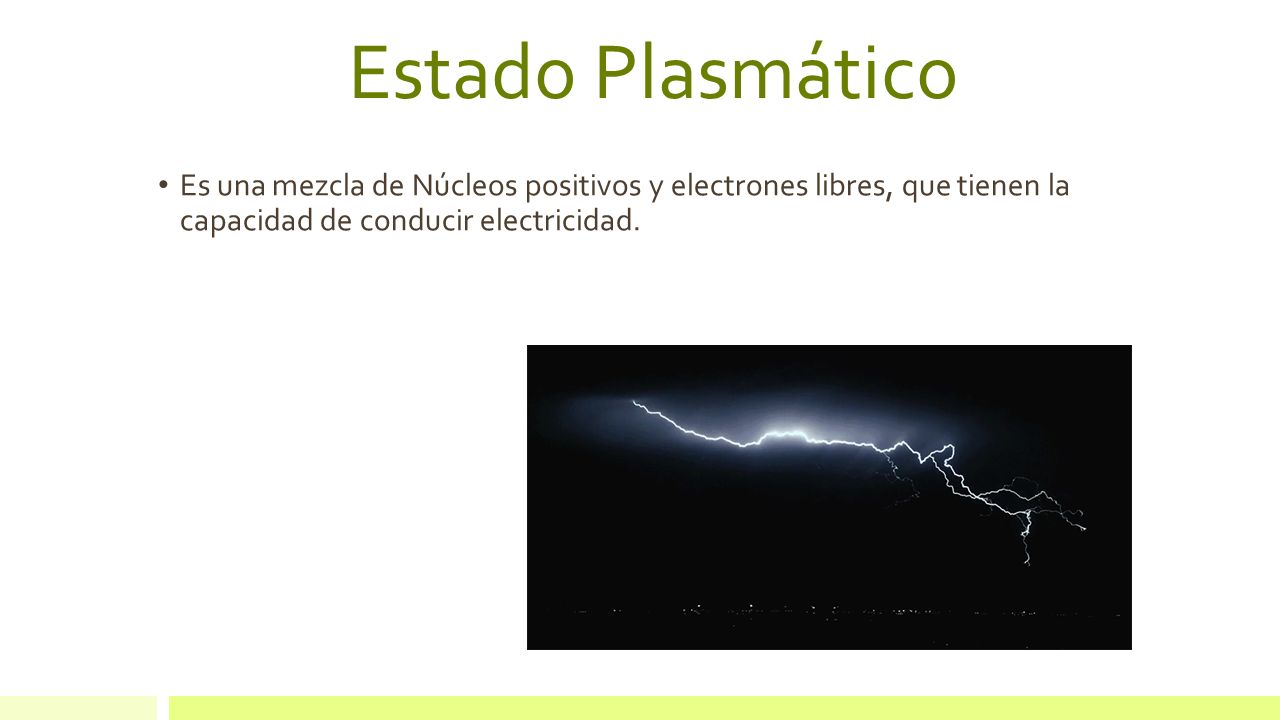 Estado Plasmático

• Es una mezcla de Núcleos positivos y electrones libres, que tienen la capacidad de conducir electricidad.